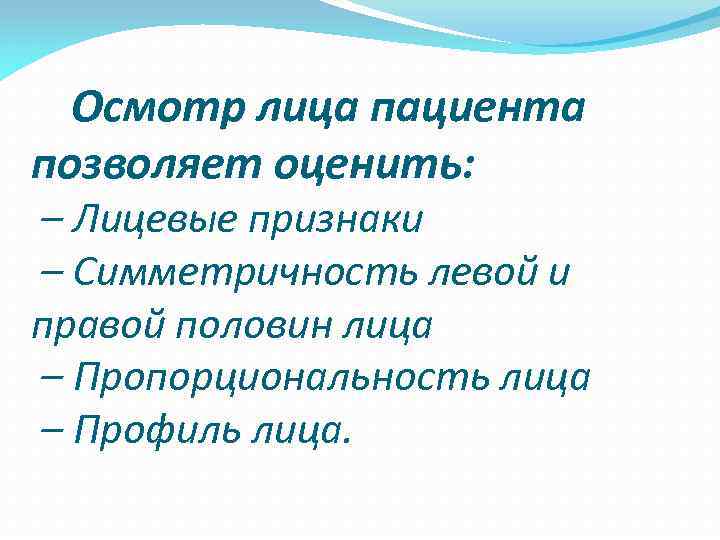 Осмотр лица пациента позволяет оценить:

– Лицевые признаки

– Симметричность левой и правой половин лица

– Пропорциональность лица

– Профиль лица.